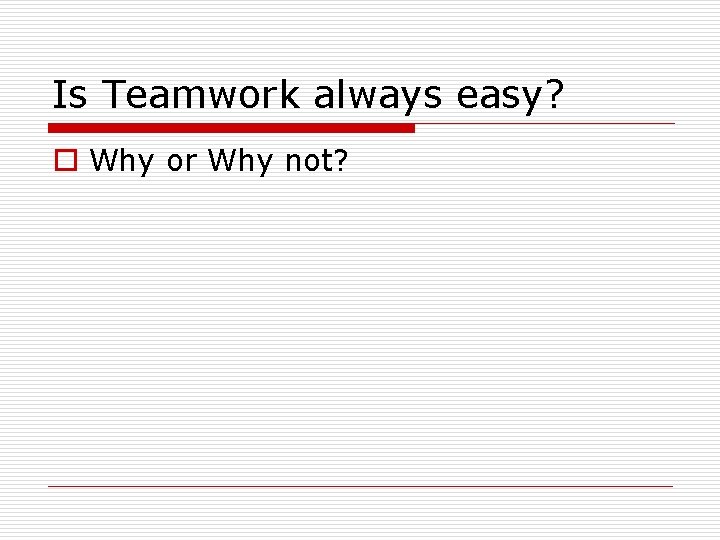 Is Teamwork always easy?

Why or Why not?